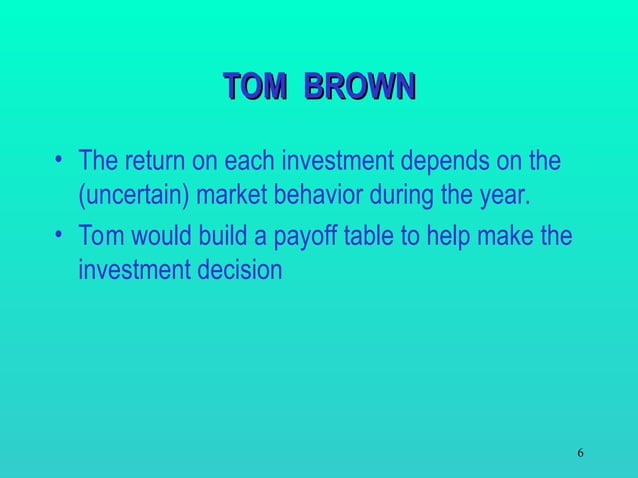 TOM BROWN

• The return on each investment depends on the (uncertain) market behavior during the year.

• Tom would build a payoff table to help make the investment decision

6